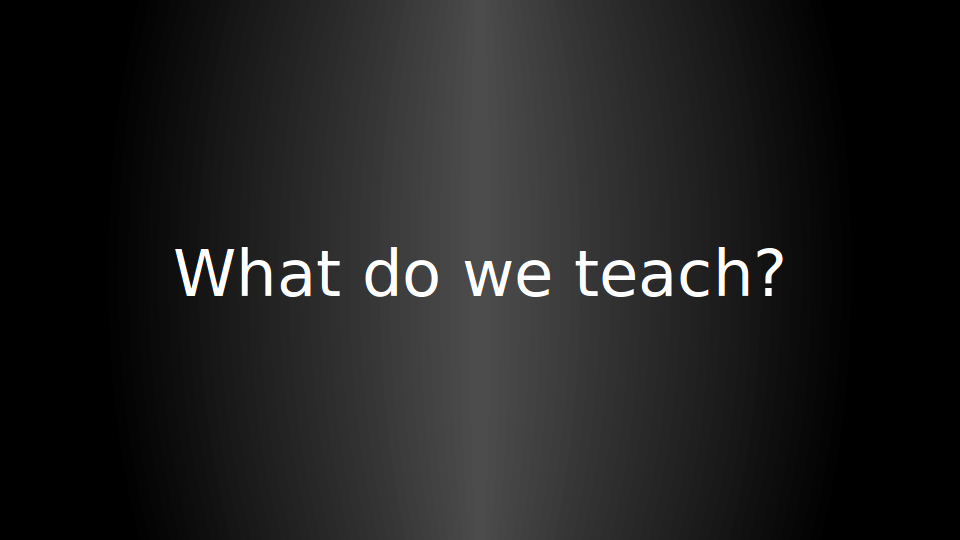 What do we teach?